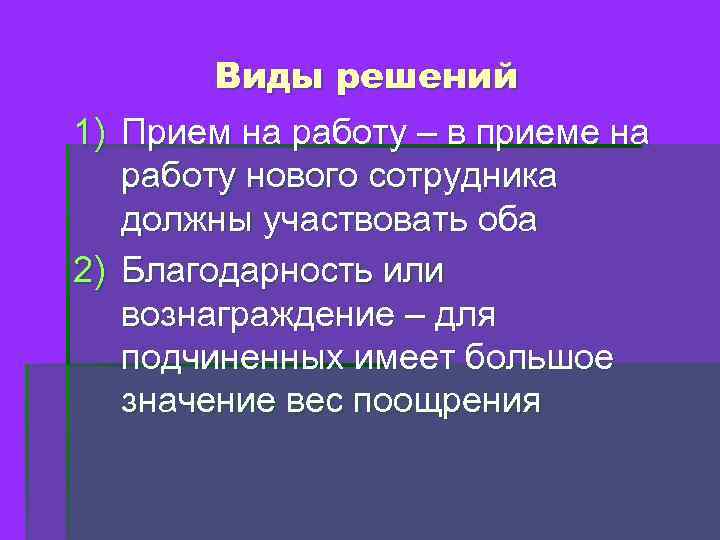 Виды решений

1) Прием на работу – в приеме на работу нового сотрудника должны участвовать оба

2) Благодарность или вознаграждение – для подчиненных имеет большое значение вес поощрения